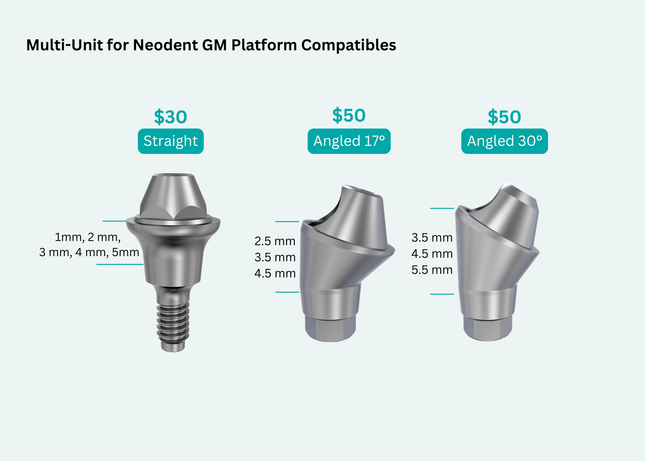 Multi-Unit for Neodent GM Platform Compatibles

$30

Straight

1mm, 2 mm,
3 mm, 4 mm, 5mm

$50

Angled 17°

2.5 mm
3.5 mm
4.5 mm

$50

Angled 30°

3.5 mm
4.5 mm
5.5 mm